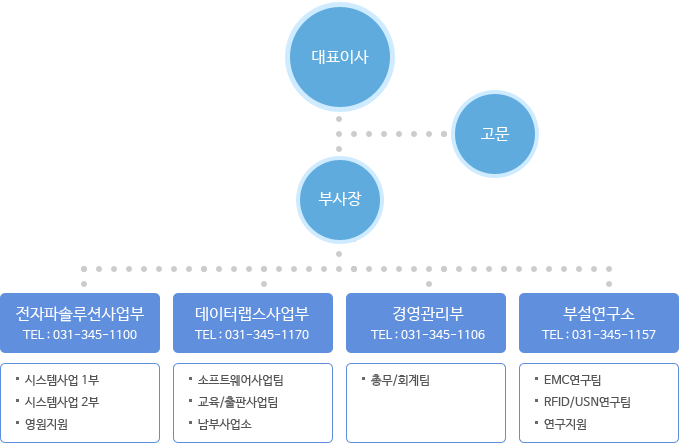 대표이사

고문

부사장

전자파솔루션사업부
TEL : 031-345-1100

▪ 시스템사업 1부
▪ 시스템사업 2부
▪ 영원지원

데이터랩스사업부
TEL : 031-345-1170

▪ 소프트웨어사업팀
▪ 교육/출판사업팀
▪ 남부사업소

경영관리부
TEL : 031-345-1106

▪ 총무/회계팀

부설연구소
TEL : 031-345-1157

▪ EMC연구팀
▪ RFID/USN연구팀
▪ 연구지원